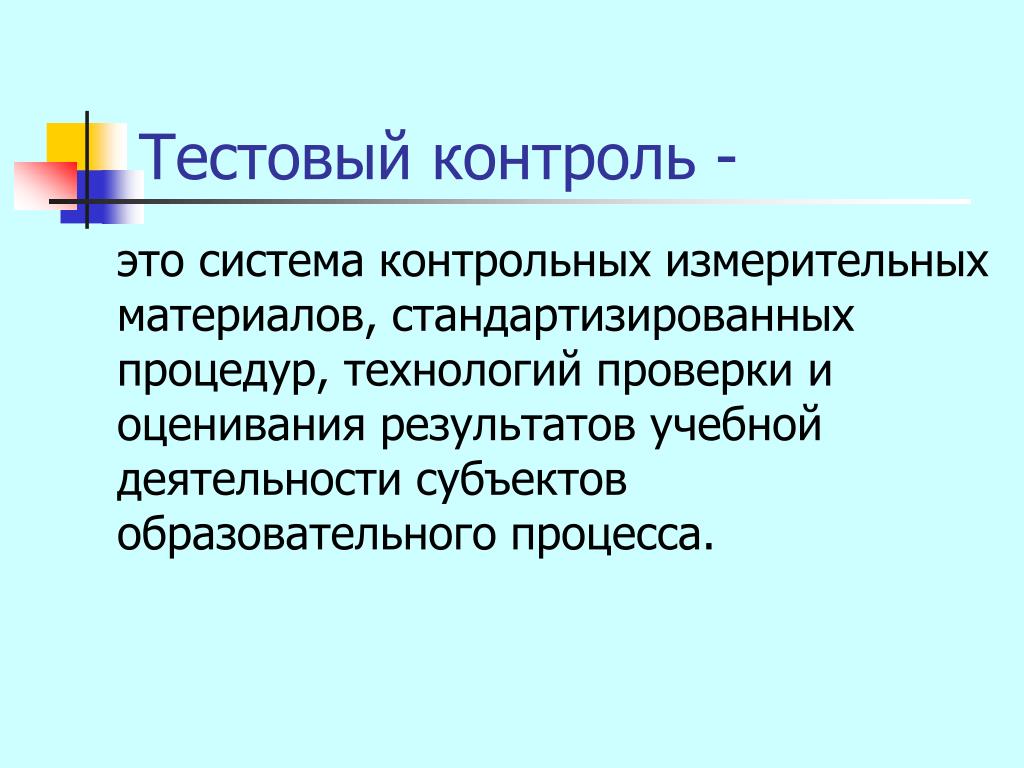 Тестовый контроль -

это система контрольных измерительных материалов, стандартизированных процедур, технологий проверки и оценивания результатов учебной деятельности субъектов образовательного процесса.